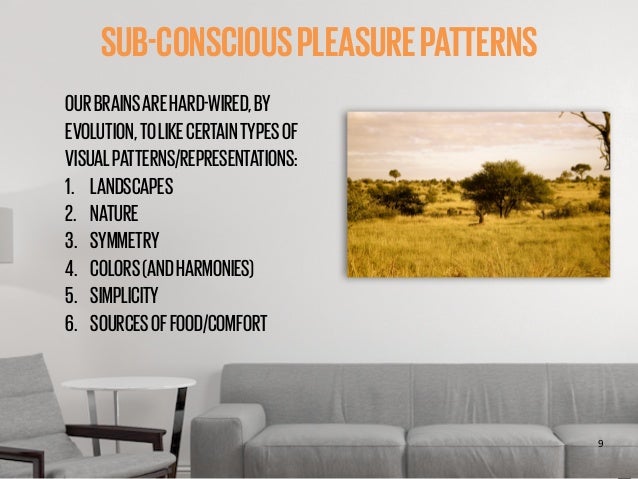 SUB-CONSCIOUS PLEASURE PATTERNS

OUR BRAINS ARE HARD-WIRED, BY EVOLUTION, TO LIKE CERTAIN TYPES OF VISUAL PATTERNS/REPRESENTATIONS:

1. LANDSCAPES
2. NATURE
3. SYMMETRY
4. COLORS (AND HARMONIES)
5. SIMPLICITY
6. SOURCES OF FOOD/COMFORT

9